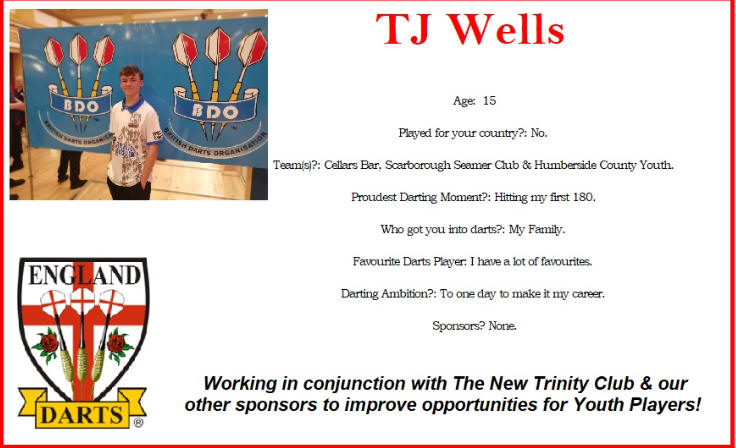 BDO
BRITISH DARTS ORGANISATION

BDO
BRITISH DARTS ORGANISATION

TJ Wells

Age: 15

Played for your country?: No.

Team(s)?: Cellars Bar, Scarborough Seamer Club & Humberside County Youth.

Proudest Darting Moment?: Hitting my first 180.

Who got you into darts?: My Family.

Favourite Darts Player: I have a lot of favourites.

Darting Ambition?: To one day to make it my career.

Sponsors? None.

ENGLAND
DARTS ®

Working in conjunction with The New Trinity Club & our other sponsors to improve opportunities for Youth Players!